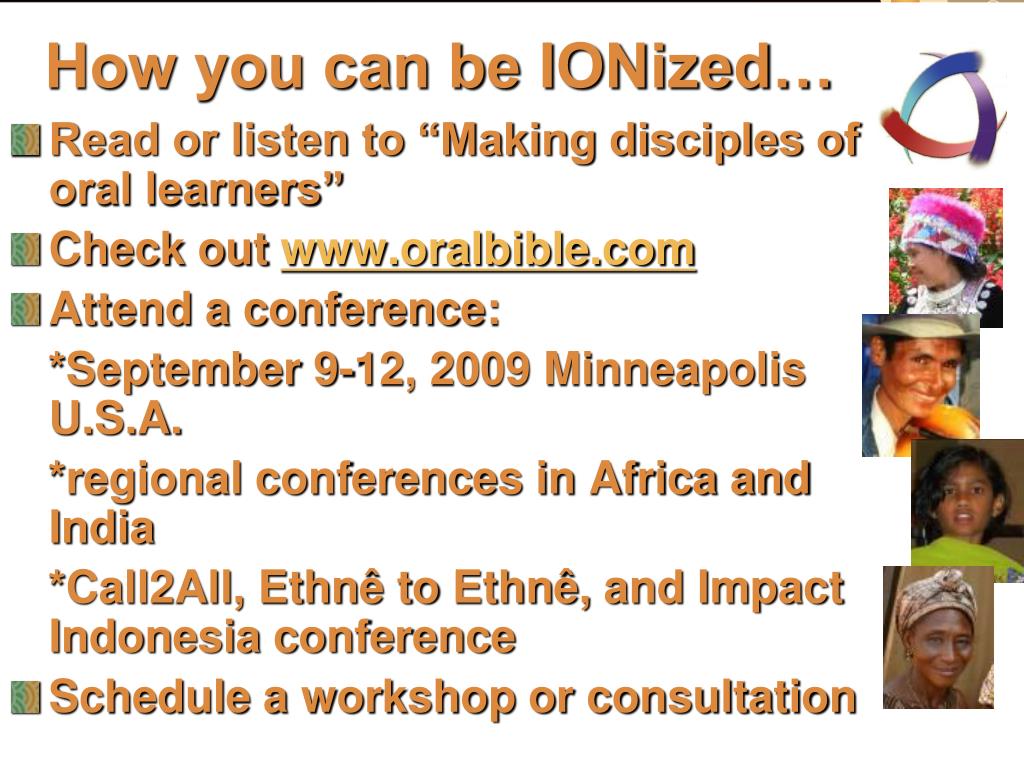 How you can be IONized…

Read or listen to “Making disciples of oral learners”

Check out www.oralbible.com

Attend a conference:

*September 9-12, 2009 Minneapolis U.S.A.

*regional conferences in Africa and India

*Call2All, Ethnê to Ethnê, and Impact Indonesia conference

Schedule a workshop or consultation